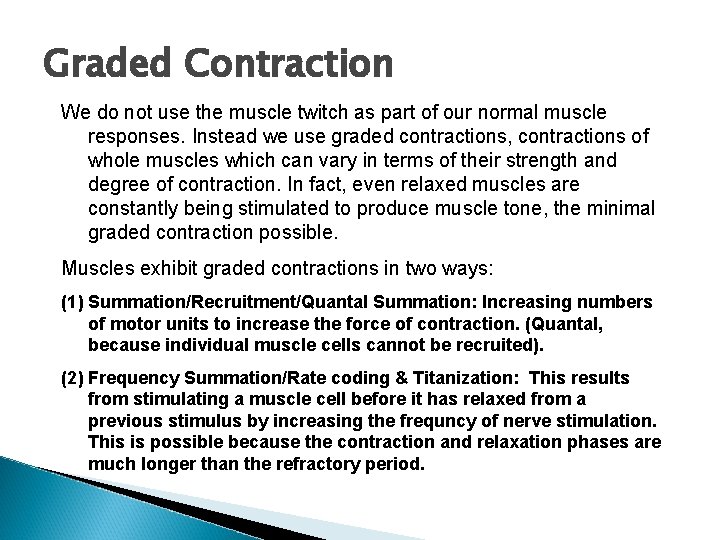 Graded Contraction

We do not use the muscle twitch as part of our normal muscle responses. Instead we use graded contractions, contractions of whole muscles which can vary in terms of their strength and degree of contraction. In fact, even relaxed muscles are constantly being stimulated to produce muscle tone, the minimal graded contraction possible.

Muscles exhibit graded contractions in two ways:

(1) Summation/Recruitment/Quantal Summation: Increasing numbers of motor units to increase the force of contraction. (Quantal, because individual muscle cells cannot be recruited).

(2) Frequency Summation/Rate coding & Titanization: This results from stimulating a muscle cell before it has relaxed from a previous stimulus by increasing the frequncy of nerve stimulation. This is possible because the contraction and relaxation phases are much longer than the refractory period.